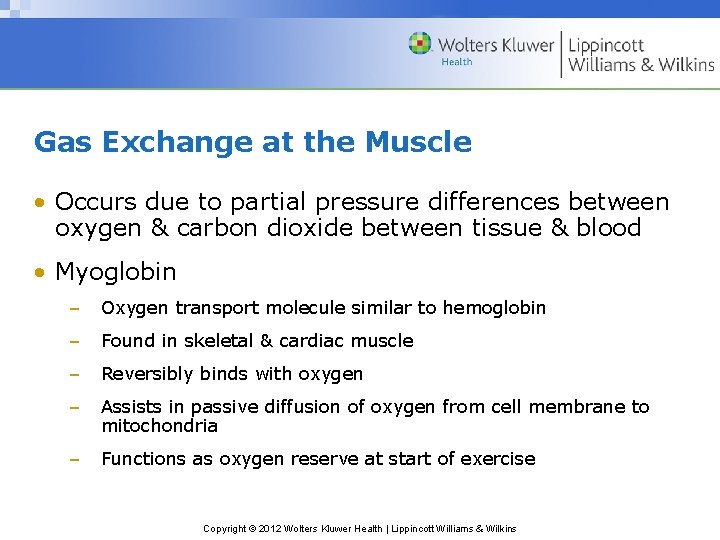 Wolters Kluwer Health | Lippincott Williams & Wilkins

Gas Exchange at the Muscle

• Occurs due to partial pressure differences between oxygen & carbon dioxide between tissue & blood

• Myoglobin

– Oxygen transport molecule similar to hemoglobin

– Found in skeletal & cardiac muscle

– Reversibly binds with oxygen

– Assists in passive diffusion of oxygen from cell membrane to mitochondria

– Functions as oxygen reserve at start of exercise

Copyright © 2012 Wolters Kluwer Health | Lippincott Williams & Wilkins